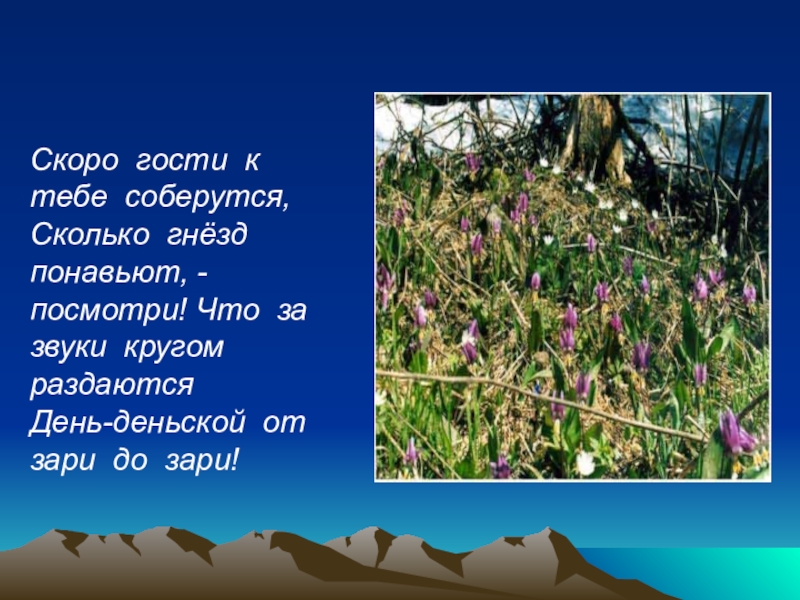 Скоро гости к тебе соберутся, Сколько гнёзд понавьют, - посмотри! Что за звуки кругом раздаются День-деньской от зари до зари!